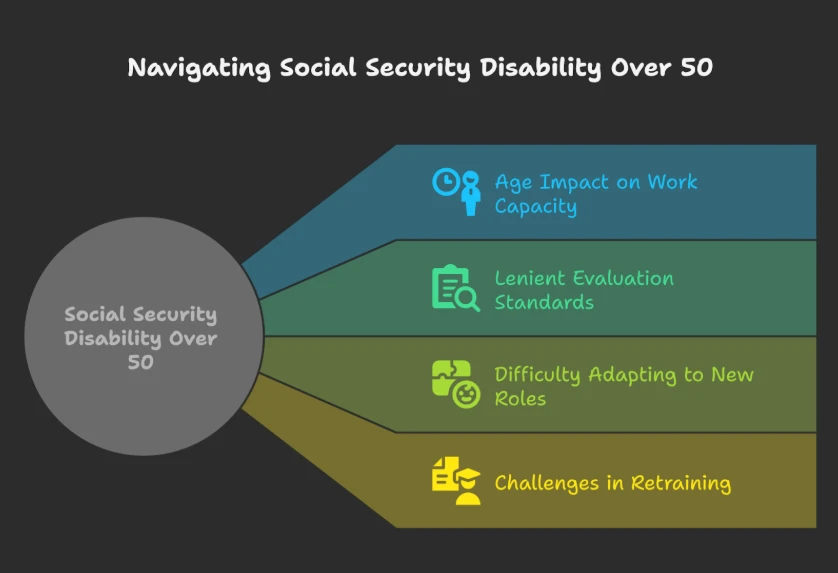 Navigating Social Security Disability Over 50

Social Security Disability Over 50

Age Impact on Work Capacity

Lenient Evaluation Standards

Difficulty Adapting to New Roles

Challenges in Retraining